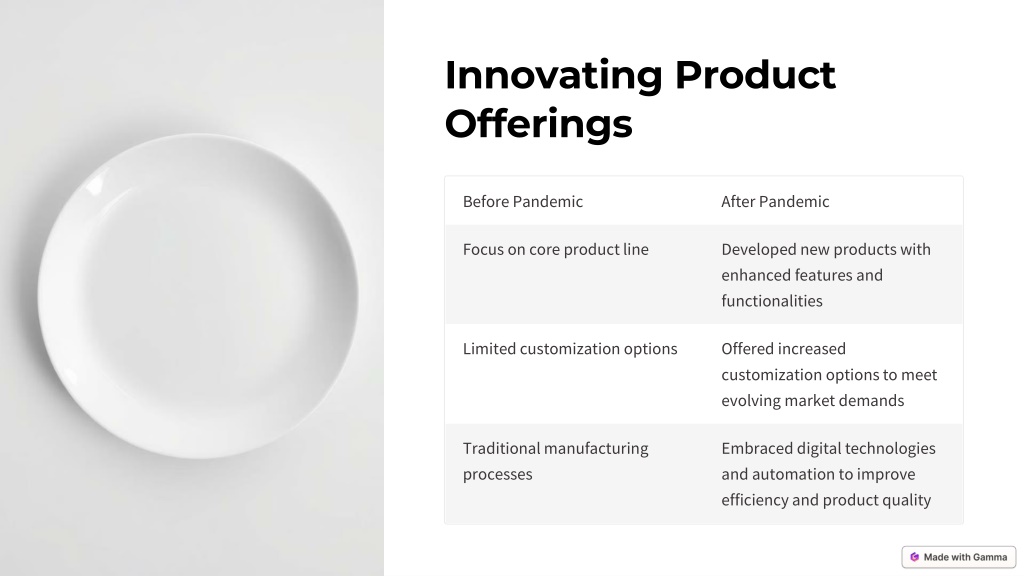 Innovating Product Offerings

| Before Pandemic | After Pandemic |
|---|---|
| Focus on core product line | Developed new products with enhanced features and functionalities |
| Limited customization options | Offered increased customization options to meet evolving market demands |
| Traditional manufacturing processes | Embraced digital technologies and automation to improve efficiency and product quality |

Made with Gamma